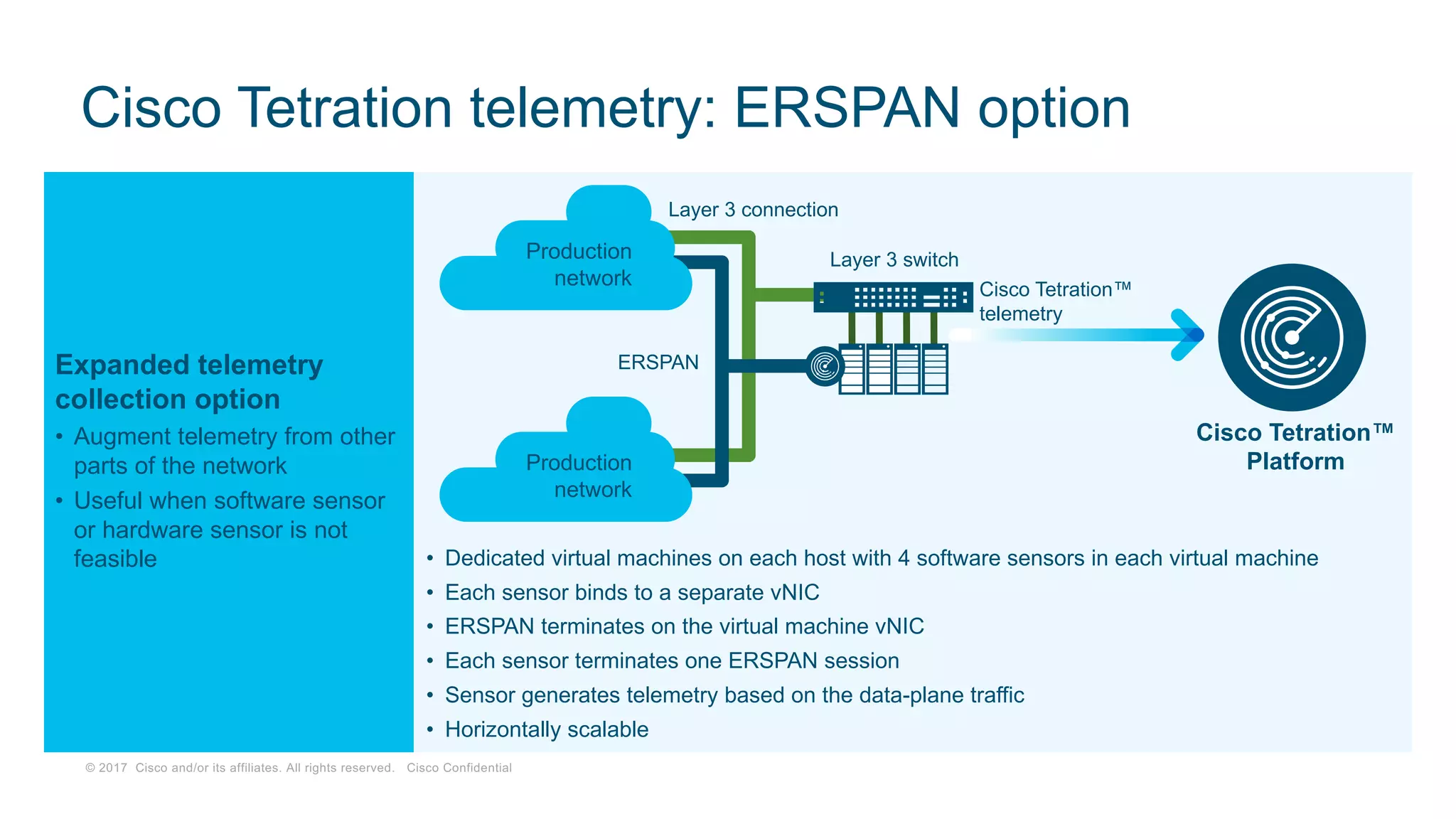 Cisco Tetration telemetry: ERSPAN option

Expanded telemetry collection option

• Augment telemetry from other parts of the network

• Useful when software sensor or hardware sensor is not feasible

Production network

Layer 3 connection

Layer 3 switch

Cisco Tetration™ telemetry

ERSPAN

Production network

Cisco Tetration™ Platform

• Dedicated virtual machines on each host with 4 software sensors in each virtual machine

• Each sensor binds to a separate vNIC

• ERSPAN terminates on the virtual machine vNIC

• Each sensor terminates one ERSPAN session

• Sensor generates telemetry based on the data-plane traffic

• Horizontally scalable

© 2017 Cisco and/or its affiliates. All rights reserved. Cisco Confidential